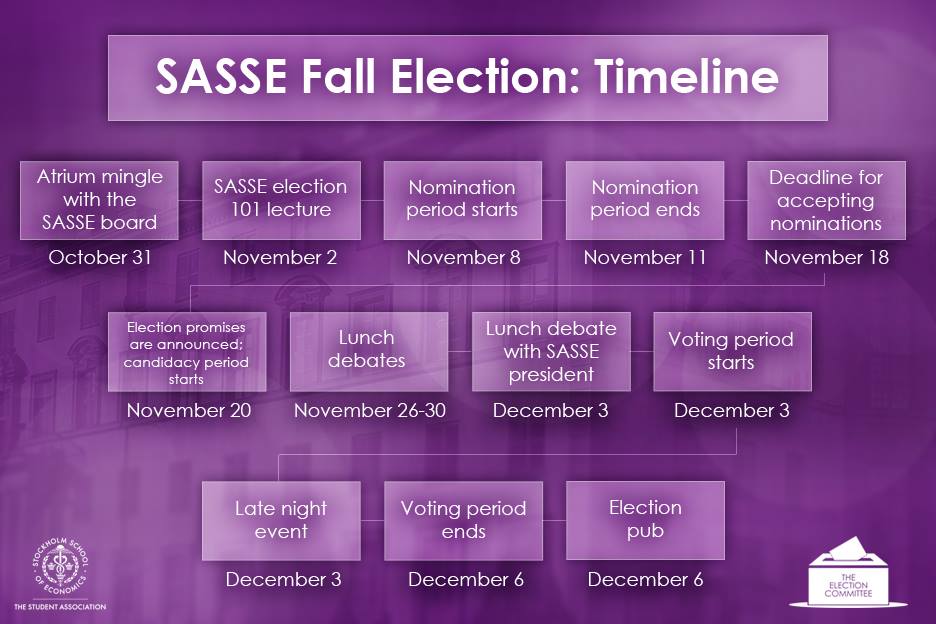 SASSE Fall Election: Timeline

Atrium mingle with the SASSE board
October 31

SASSE election 101 lecture
November 2

Nomination period starts
November 8

Nomination period ends
November 11

Deadline for accepting nominations
November 18

Election promises are announced; candidacy period starts
November 20

Lunch debates
November 26-30

Lunch debate with SASSE president
December 3

Voting period starts
December 3

Late night event
December 3

Voting period ends
December 6

Election pub
December 6

STOCKHOLM SCHOOL OF ECONOMICS
THE STUDENT ASSOCIATION

THE ELECTION COMMITTEE